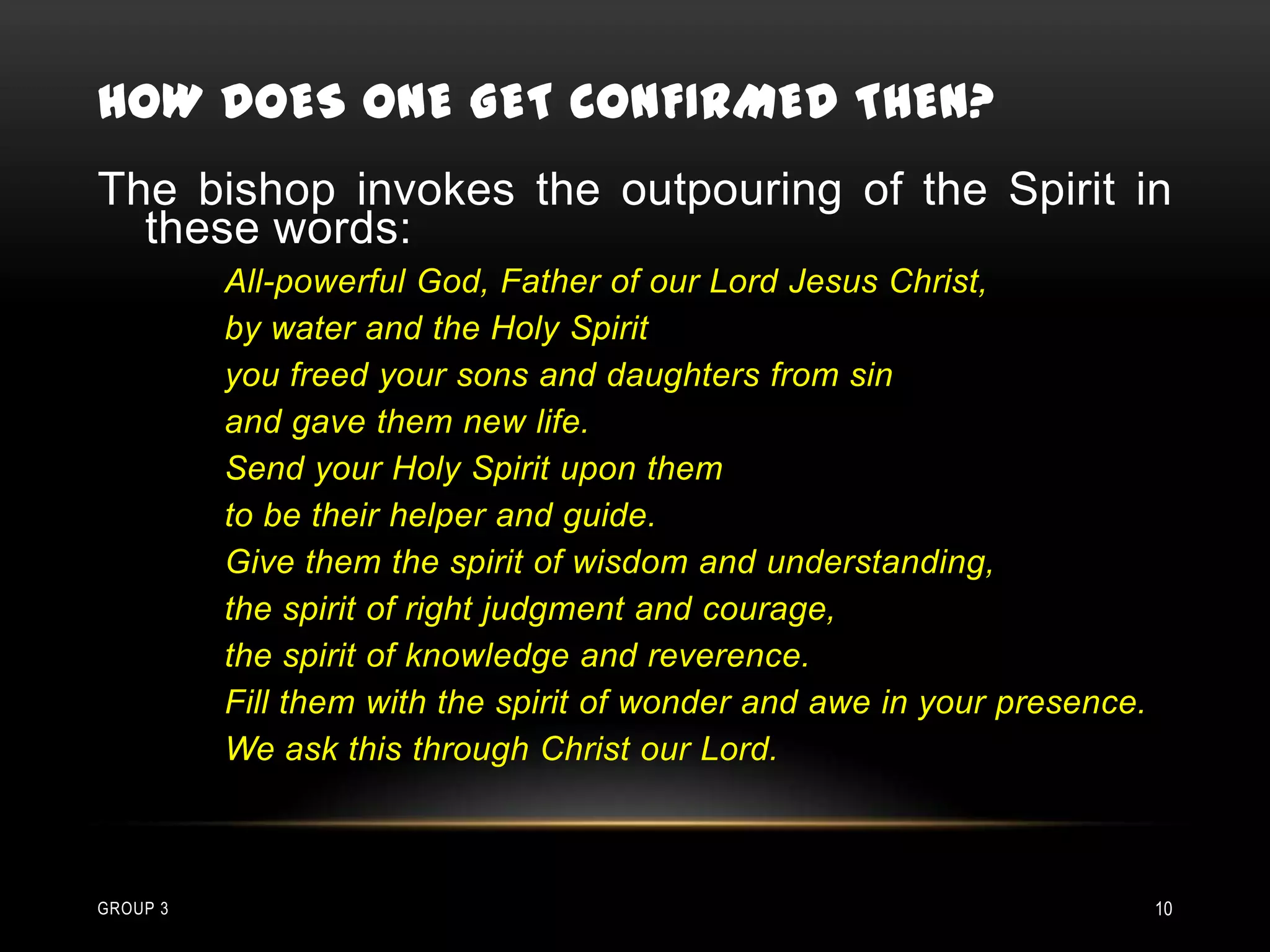 HOW DOES ONE GET CONFIRMED THEN?

The bishop invokes the outpouring of the Spirit in these words:

All-powerful God, Father of our Lord Jesus Christ,
by water and the Holy Spirit
you freed your sons and daughters from sin
and gave them new life.
Send your Holy Spirit upon them
to be their helper and guide.
Give them the spirit of wisdom and understanding,
the spirit of right judgment and courage,
the spirit of knowledge and reverence.
Fill them with the spirit of wonder and awe in your presence.
We ask this through Christ our Lord.

GROUP 3

10